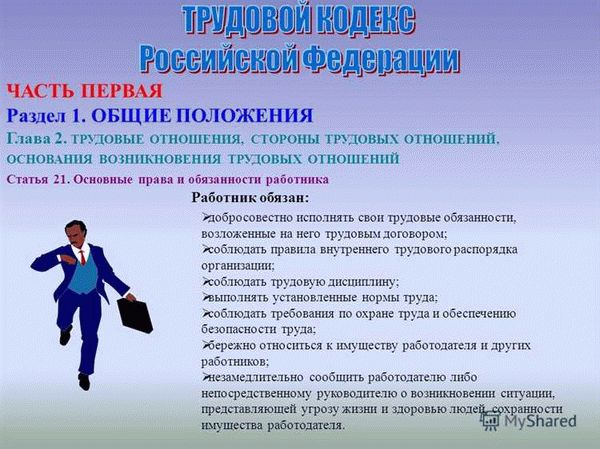 ТРУДОВОЙ КОДЕКС
Российской Федерации

ЧАСТЬ ПЕРВАЯ
Раздел 1. ОБЩИЕ ПОЛОЖЕНИЯ
Глава 2. ТРУДОВЫЕ ОТНОШЕНИЯ, СТОРОНЫ ТРУДОВЫХ ОТНОШЕНИЙ, ОСНОВАНИЯ ВОЗНИКНОВЕНИЯ ТРУДОВЫХ ОТНОШЕНИЙ
Статья 21. Основные права и обязанности работника

Работник обязан:

➢добросовестно исполнять свои трудовые обязанности, возложенные на него трудовым договором;
➢соблюдать правила внутреннего трудового распорядка организации;
➢соблюдать трудовую дисциплину;
➢выполнять установленные нормы труда;
➢соблюдать требования по охране труда и обеспечению безопасности труда;
➢бережно относиться к имуществу работодателя и других работников;
➢незамедлительно сообщить работодателю либо непосредственному руководителю о возникновении ситуации, представляющей угрозу жизни и здоровью людей, сохранности имущества работодателя.

MyShared